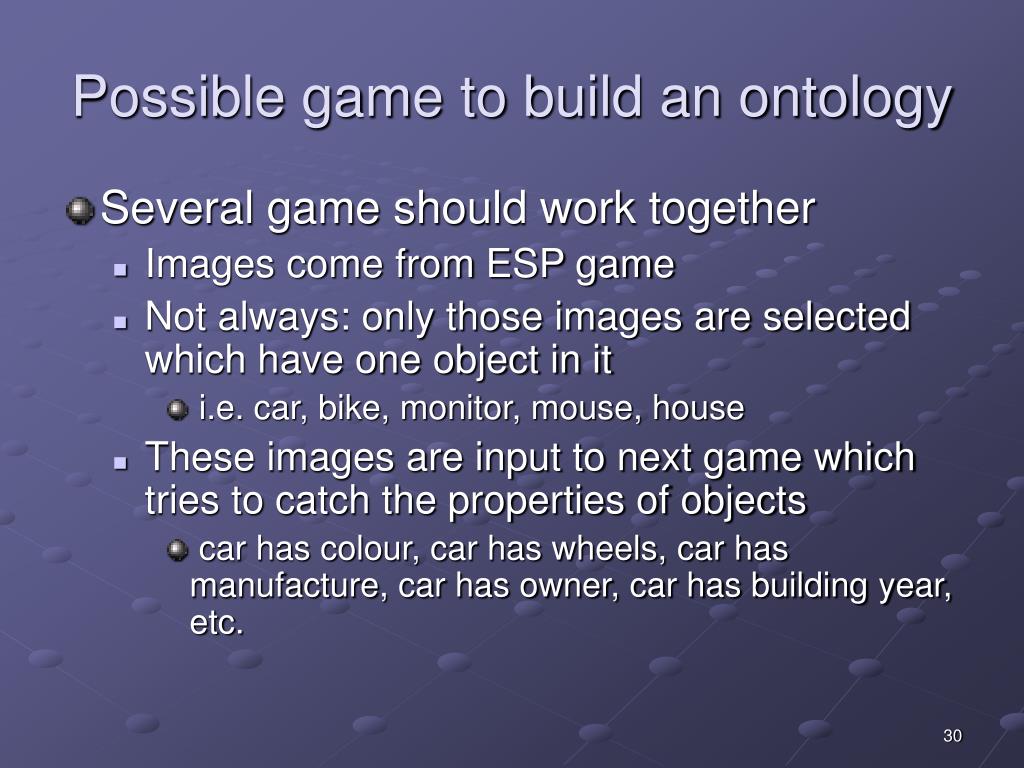 Possible game to build an ontology

Several game should work together

Images come from ESP game

Not always: only those images are selected which have one object in it

i.e. car, bike, monitor, mouse, house

These images are input to next game which tries to catch the properties of objects

car has colour, car has wheels, car has manufacture, car has owner, car has building year, etc.

30